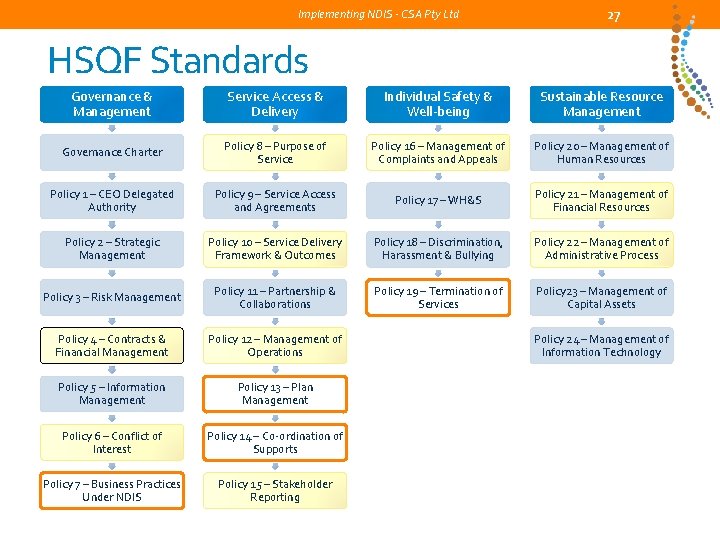 Implementing NDIS - CSA Pty Ltd

27

HSQF Standards

Governance & Management

Governance Charter

Policy 1 – CEO Delegated Authority

Policy 2 – Strategic Management

Policy 3 – Risk Management

Policy 4 – Contracts & Financial Management

Policy 5 – Information Management

Policy 6 – Conflict of Interest

Policy 7 – Business Practices Under NDIS

Service Access & Delivery

Policy 8 – Purpose of Service

Policy 9 – Service Access and Agreements

Policy 10 – Service Delivery Framework & Outcomes

Policy 11 – Partnership & Collaborations

Policy 12 – Management of Operations

Policy 13 – Plan Management

Policy 14 – Co-ordination of Supports

Policy 15 – Stakeholder Reporting

Individual Safety & Well-being

Policy 16 – Management of Complaints and Appeals

Policy 17 – WH&S

Policy 18 – Discrimination, Harassment & Bullying

Policy 19 – Termination of Services

Sustainable Resource Management

Policy 20 – Management of Human Resources

Policy 21 – Management of Financial Resources

Policy 22 – Management of Administrative Process

Policy23 – Management of Capital Assets

Policy 24 – Management of Information Technology